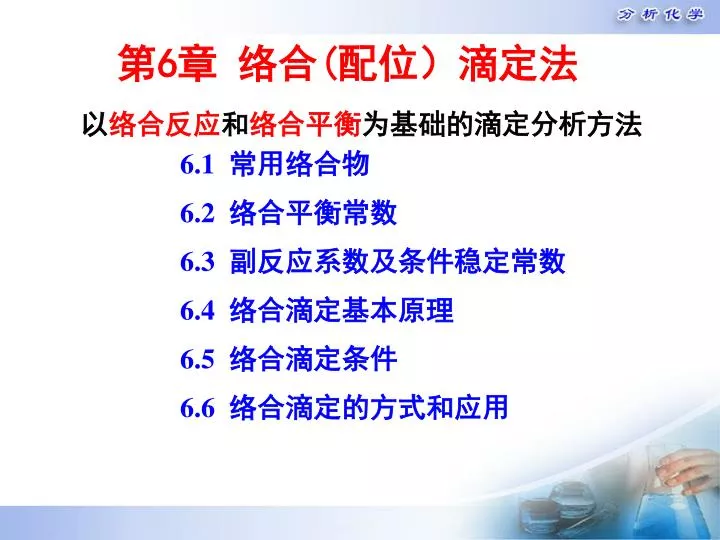 分析化学

第6章 络合(配位)滴定法

以络合反应和络合平衡为基础的滴定分析方法

6.1 常用络合物

6.2 络合平衡常数

6.3 副反应系数及条件稳定常数

6.4 络合滴定基本原理

6.5 络合滴定条件

6.6 络合滴定的方式和应用